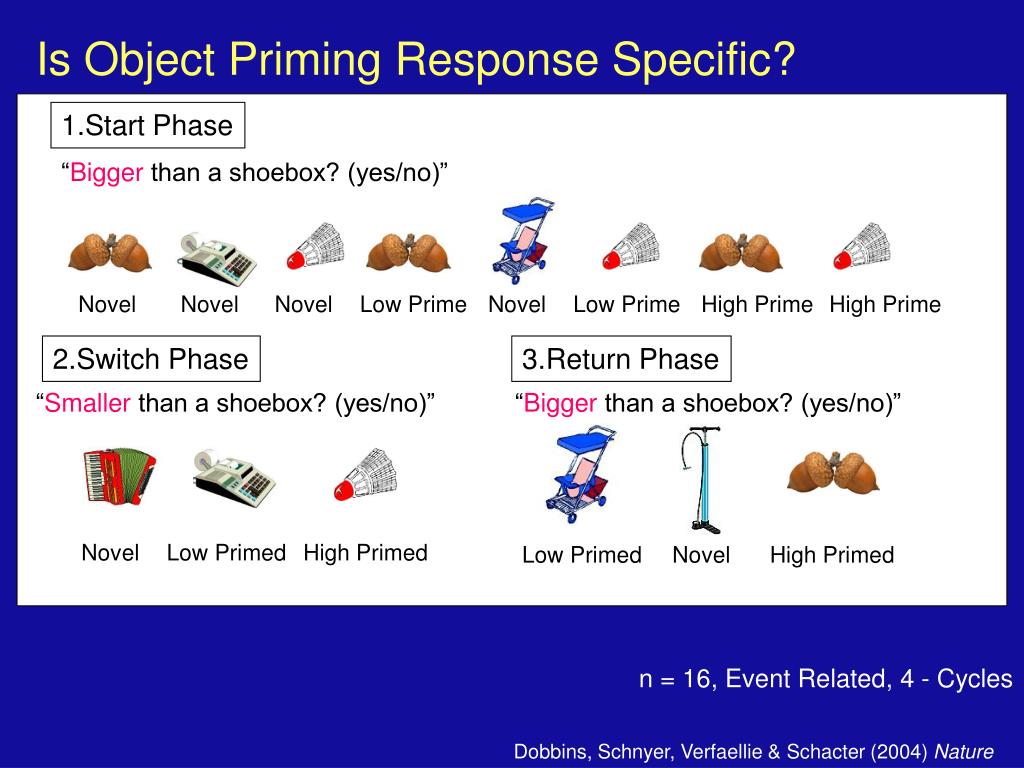 Is Object Priming Response Specific?

1.Start Phase

“Bigger than a shoebox? (yes/no)”

Novel Novel Novel Low Prime Novel Low Prime High Prime High Prime

2.Switch Phase

“Smaller than a shoebox? (yes/no)”

Novel Low Primed High Primed

3.Return Phase

“Bigger than a shoebox? (yes/no)”

Low Primed Novel High Primed

n = 16, Event Related, 4 - Cycles

Dobbins, Schnyer, Verfaellie & Schacter (2004) Nature